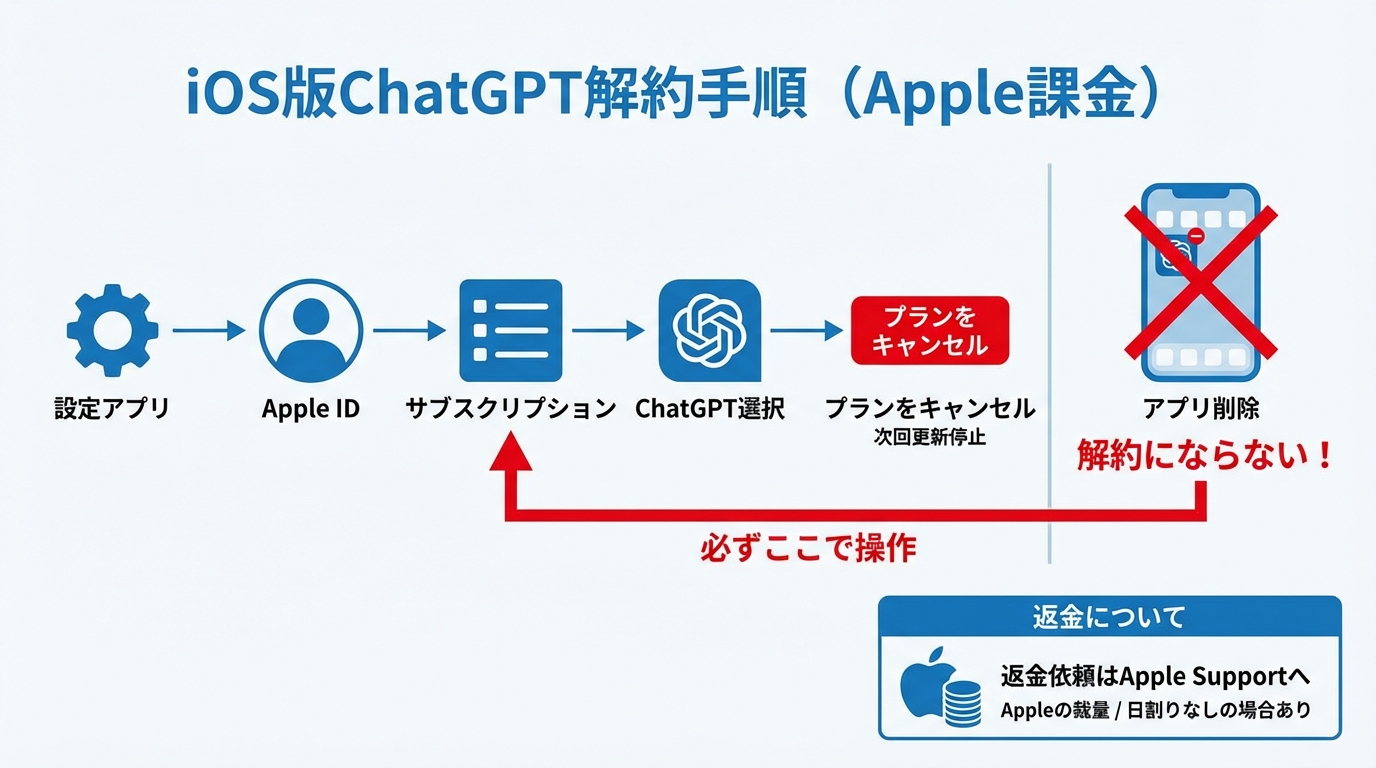 iOS版ChatGPT解約手順（Apple課金）

設定アプリ

Apple ID

サブスクリプション

ChatGPT選択

プランをキャンセル

プランをキャンセル
次回更新停止

アプリ削除
解約にならない！

必ずここで操作

返金について
返金依頼はApple Supportへ
Appleの裁量 / 日割りなしの場合あり